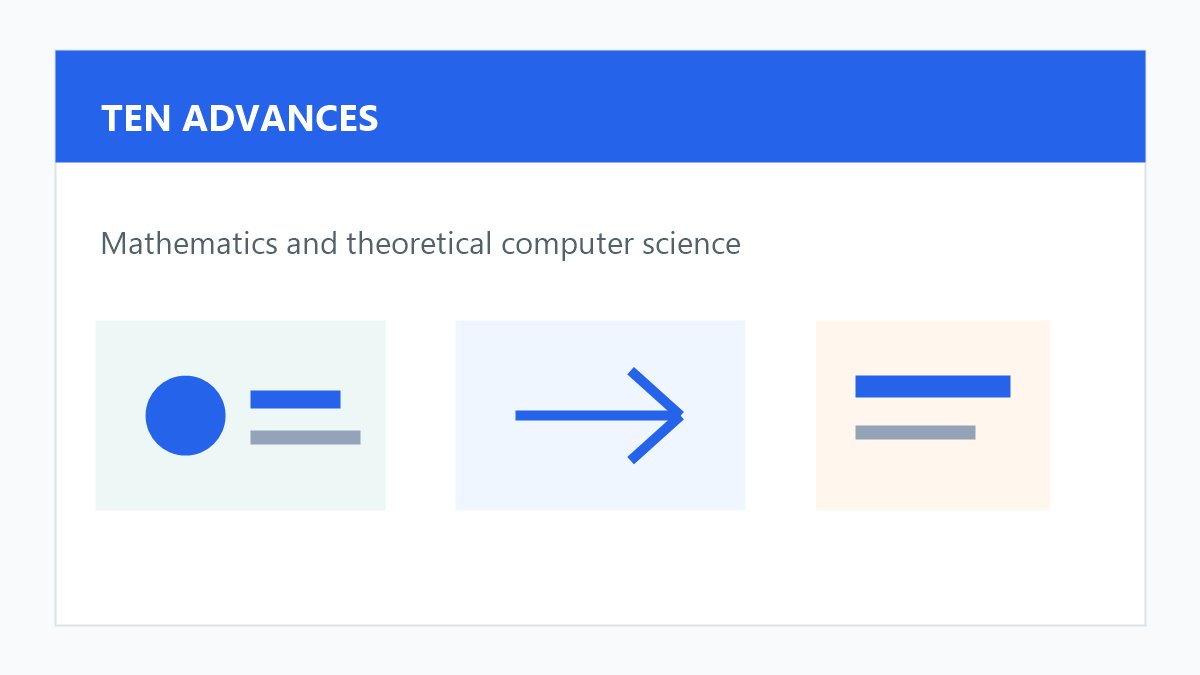 TEN ADVANCES

Mathematics and theoretical computer science